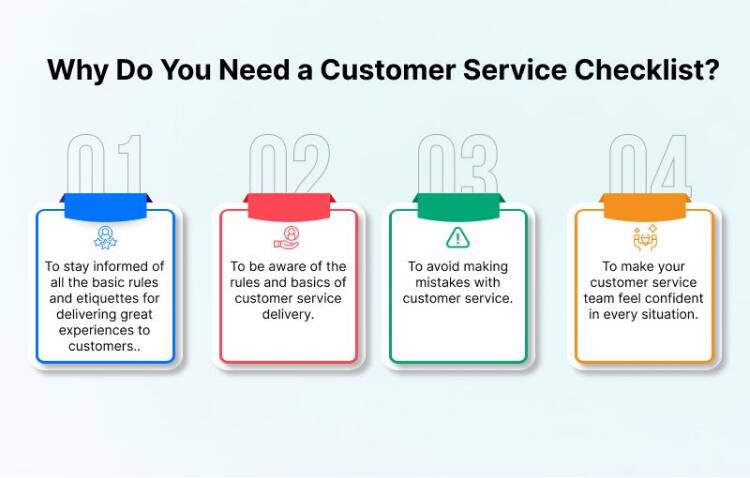 Why Do You Need a Customer Service Checklist?

01

To stay informed of all the basic rules and etiquettes for delivering great experiences to customers..

02

To be aware of the rules and basics of customer service delivery.

03

To avoid making mistakes with customer service.

04

To make your customer service team feel confident in every situation.